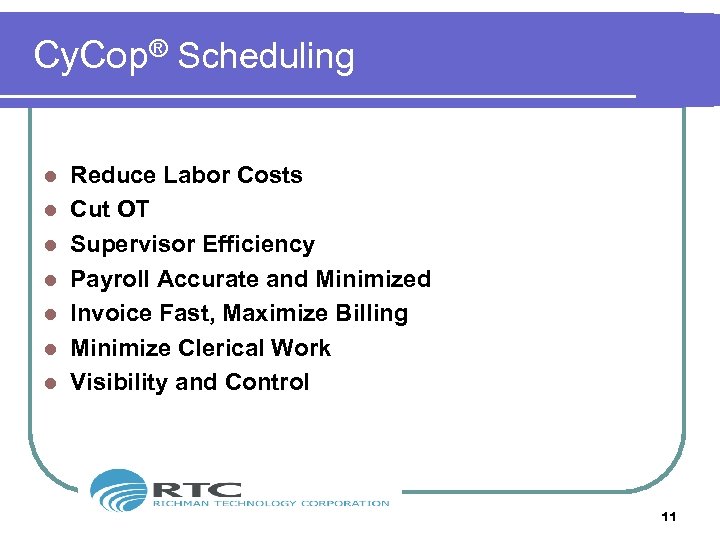 CyCop® Scheduling

- Reduce Labor Costs
- Cut OT
- Supervisor Efficiency
- Payroll Accurate and Minimized
- Invoice Fast, Maximize Billing
- Minimize Clerical Work
- Visibility and Control

RTC
RICHMAN TECHNOLOGY CORPORATION

11